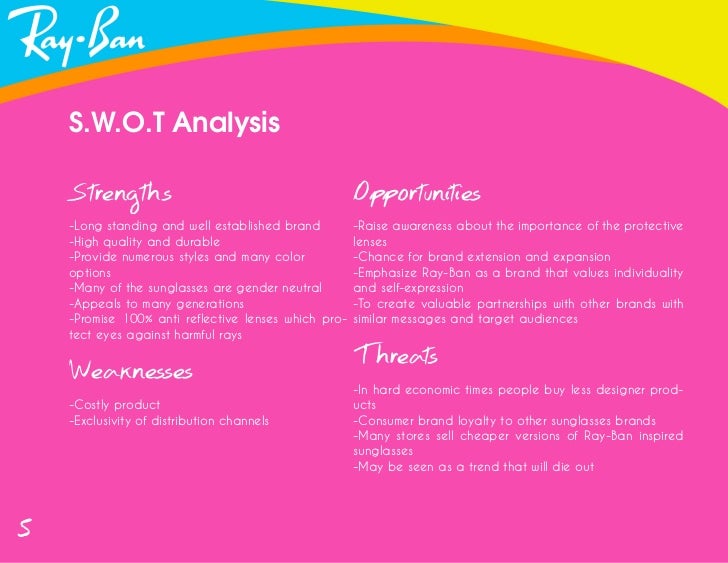 Ray-Ban

S.W.O.T Analysis

Strengths

-Long standing and well established brand
-High quality and durable
-Provide numerous styles and many color options
-Many of the sunglasses are gender neutral
-Appeals to many generations
-Promise 100% anti reflective lenses which protect eyes against harmful rays

Weaknesses

-Costly product
-Exclusivity of distribution channels

Opportunities

-Raise awareness about the importance of the protective lenses
-Chance for brand extension and expansion
-Emphasize Ray-Ban as a brand that values individuality and self-expression
-To create valuable partnerships with other brands with similar messages and target audiences

Threats

-In hard economic times people buy less designer products
-Consumer brand loyalty to other sunglasses brands
-Many stores sell cheaper versions of Ray-Ban inspired sunglasses
-May be seen as a trend that will die out

5